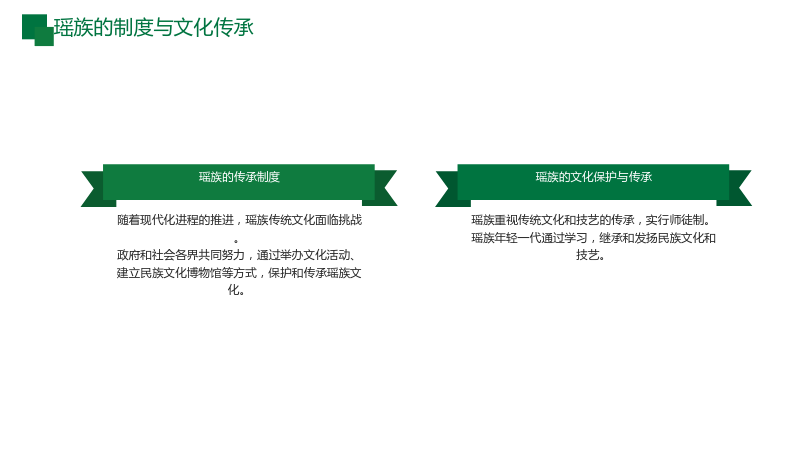 瑶族的制度与文化传承

瑶族的传承制度

随着现代化进程的推进，瑶族传统文化面临挑战。

政府和社会各界共同努力，通过举办文化活动、建立民族文化博物馆等方式，保护和传承瑶族文化。

瑶族的文化保护与传承

瑶族重视传统文化和技艺的传承，实行师徒制。

瑶族年轻一代通过学习，继承和发扬民族文化和技艺。